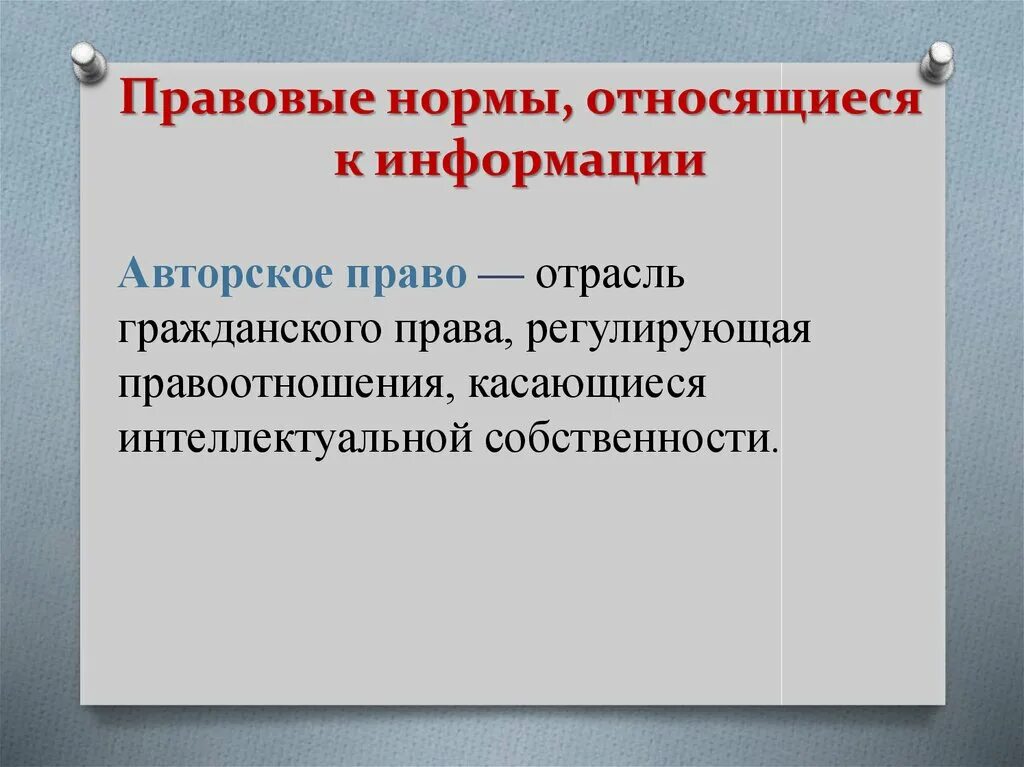 Правовые нормы, относящиеся к информации

Авторское право — отрасль гражданского права, регулирующая правоотношения, касающиеся интеллектуальной собственности.